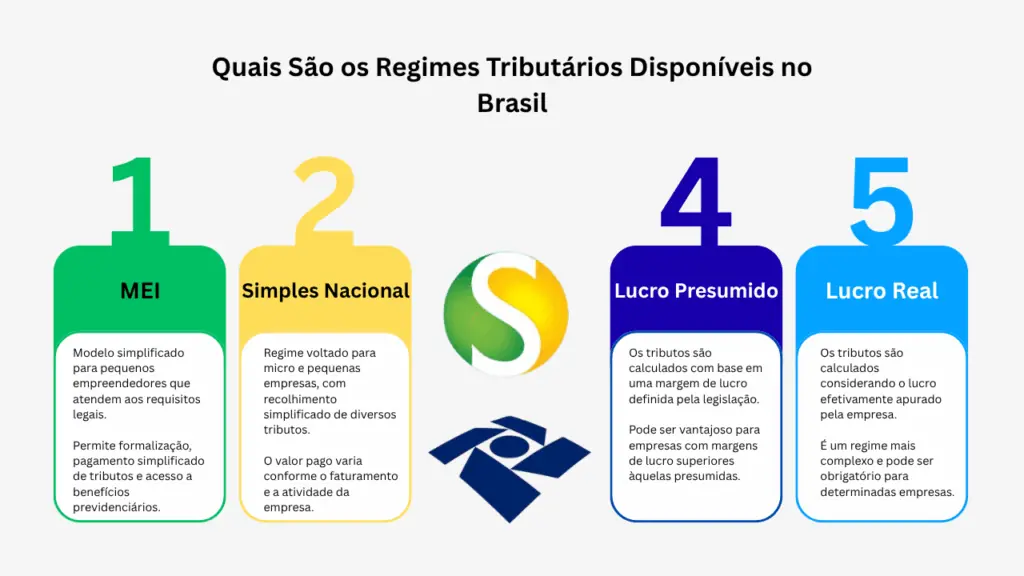 Quais São os Regimes Tributários Disponíveis no Brasil

1

MEI

Modelo simplificado para pequenos empreendedores que atendem aos requisitos legais.

Permite formalização, pagamento simplificado de tributos e acesso a benefícios previdenciários.

2

Simples Nacional

Regime voltado para micro e pequenas empresas, com recolhimento simplificado de diversos tributos.

O valor pago varia conforme o faturamento e a atividade da empresa.

S

4

Lucro Presumido

Os tributos são calculados com base em uma margem de lucro definida pela legislação.

Pode ser vantajoso para empresas com margens de lucro superiores àquelas presumidas.

5

Lucro Real

Os tributos são calculados considerando o lucro efetivamente apurado pela empresa.

É um regime mais complexo e pode ser obrigatório para determinadas empresas.